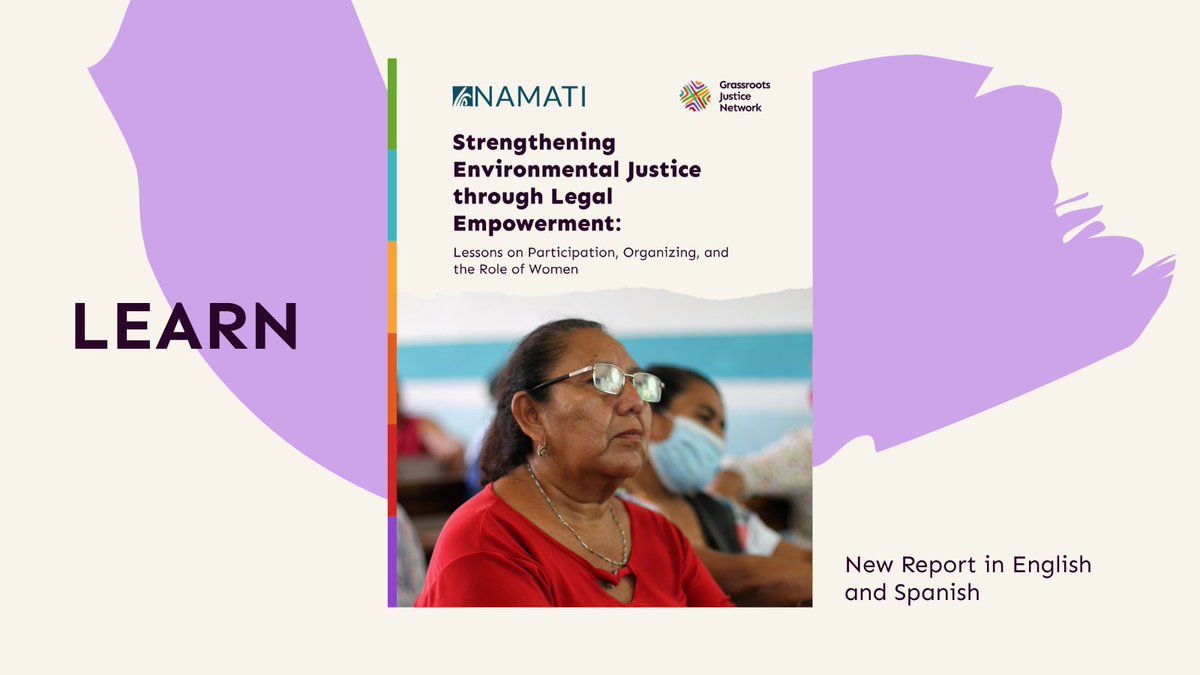 LEARN

NAMATI

Grassroots Justice Network

Strengthening Environmental Justice through Legal Empowerment:

Lessons on Participation, Organizing, and the Role of Women

New Report in English and Spanish